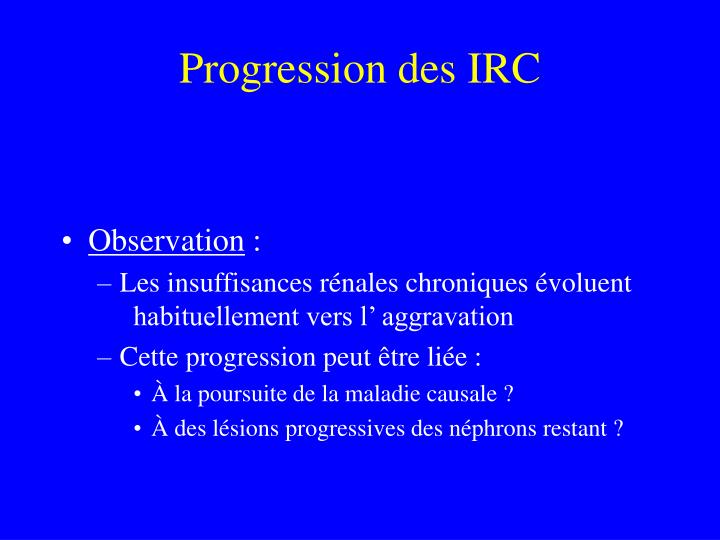 Progression des IRC

• Observation :
– Les insuffisances rénales chroniques évoluent habituellement vers l’ aggravation
– Cette progression peut être liée :
• À la poursuite de la maladie causale ?
• À des lésions progressives des néphrons restant ?